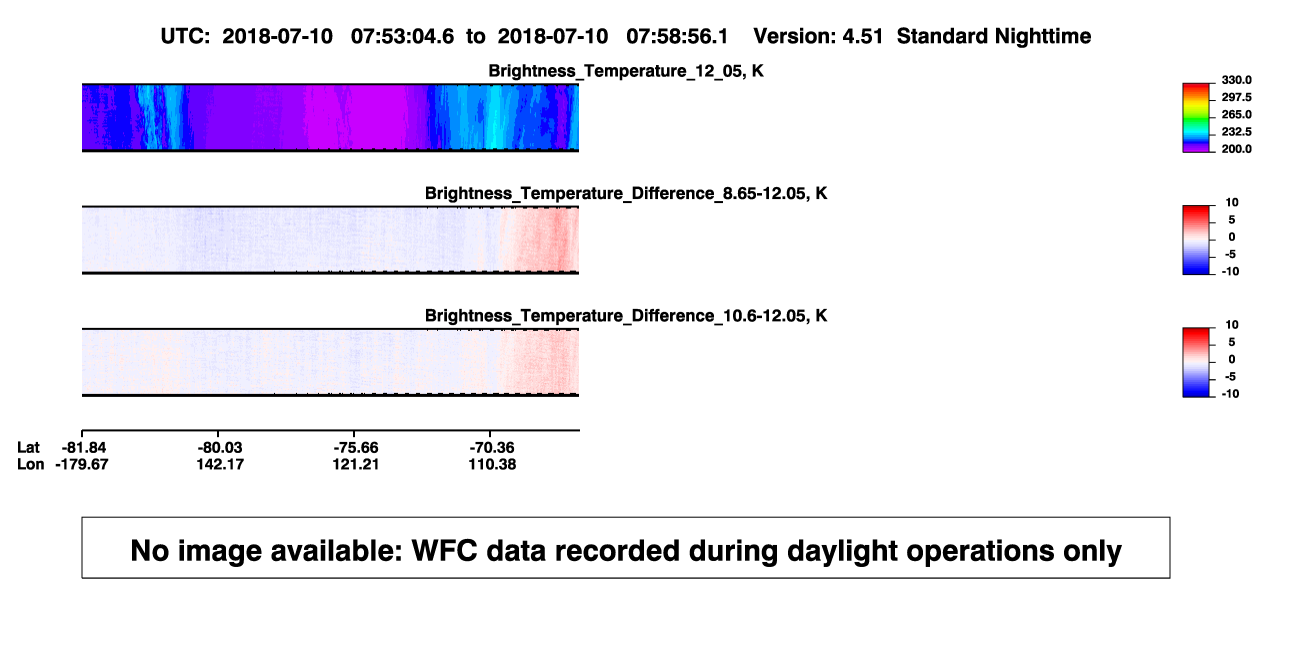 UTC: 2018-07-10 07:53:04.6 to 2018-07-10 07:58:56.1 Version: 4.51 Standard Nighttime

Brightness_Temperature_12_05, K

330.0
297.5
265.0
232.5
200.0

Brightness_Temperature_Difference_8.65-12.05, K

10
5
0
-5
-10

Brightness_Temperature_Difference_10.6-12.05, K

10
5
0
-5
-10

| Lat | -81.84 | -80.03 | -75.66 | -70.36 |
|---|---|---|---|---|
| Lon | -179.67 | 142.17 | 121.21 | 110.38 |

No image available: WFC data recorded during daylight operations only